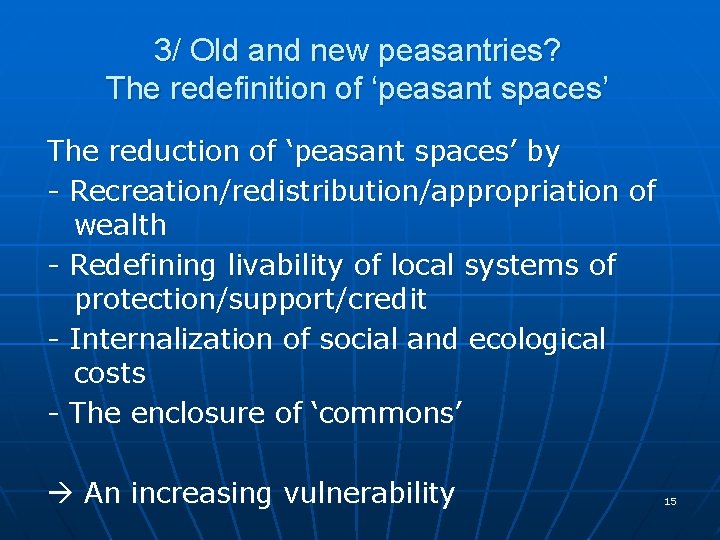 3/ Old and new peasantries?
The redefinition of ‘peasant spaces’

The reduction of ‘peasant spaces’ by
- Recreation/redistribution/appropriation of wealth
- Redefining livability of local systems of protection/support/credit
- Internalization of social and ecological costs
- The enclosure of ‘commons’

→ An increasing vulnerability

15